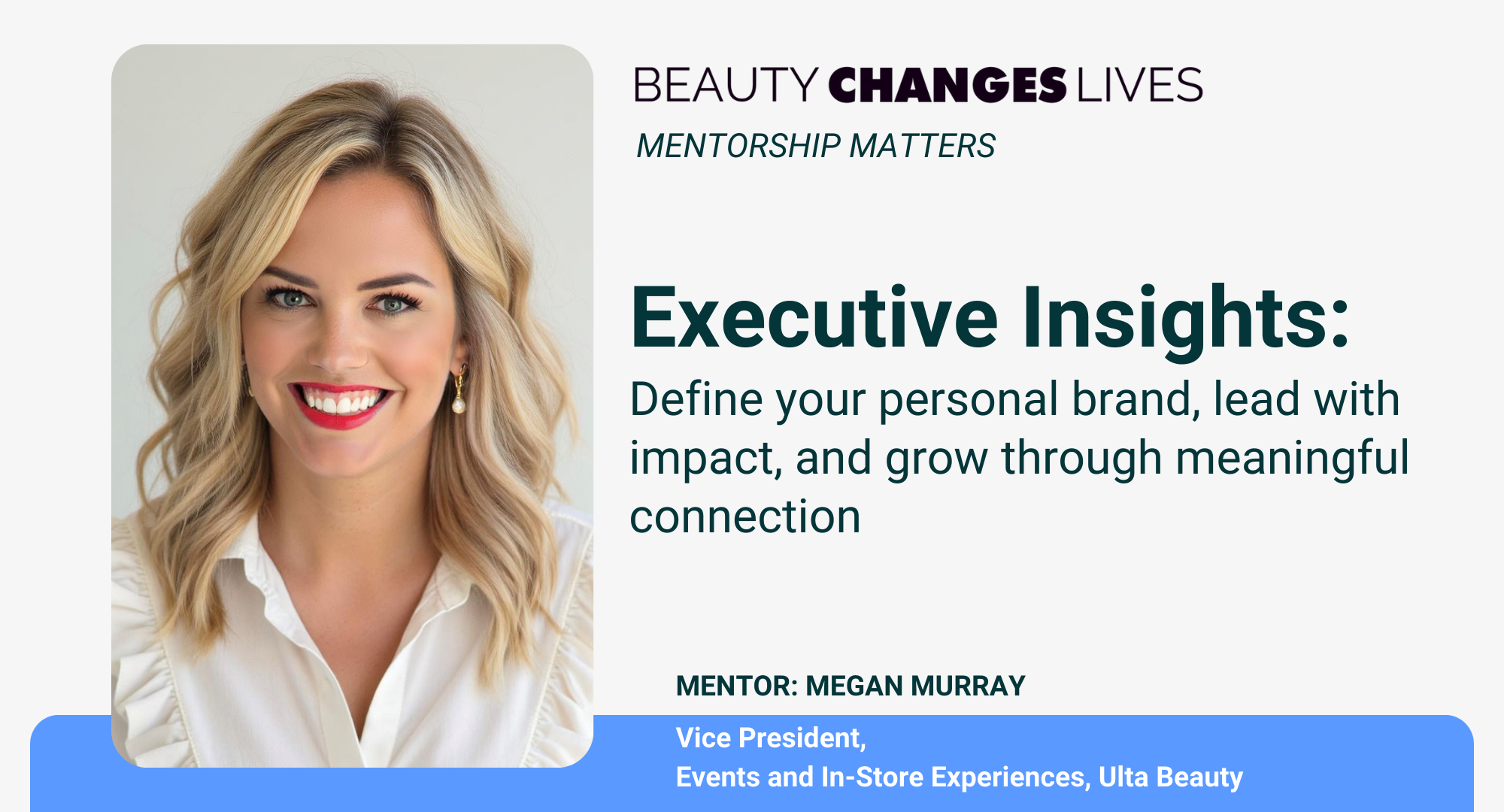 BEAUTY CHANGES LIVES
MENTORSHIP MATTERS

Executive Insights:
Define your personal brand, lead with impact, and grow through meaningful connection

MENTOR: MEGAN MURRAY

Vice President,
Events and In-Store Experiences, Ulta Beauty